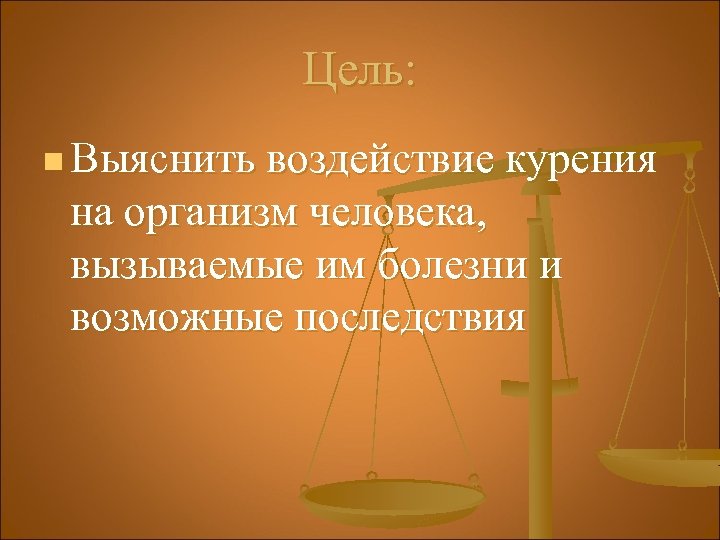 Цель:

Выяснить воздействие курения на организм человека, вызываемые им болезни и возможные последствия